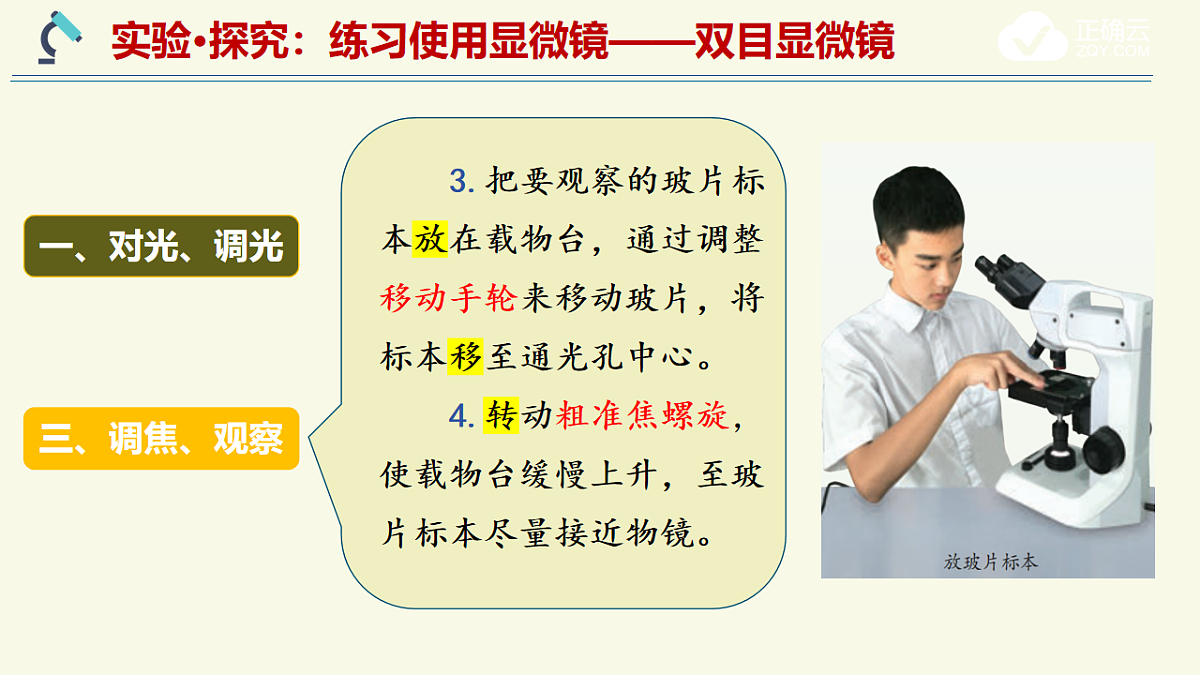 实验•探究：练习使用显微镜——双目显微镜

正确云
ZQY.COM

一、对光、调光

三、调焦、观察

3. 把要观察的玻片标本放在载物台，通过调整移动手轮来移动玻片，将标本移至通光孔中心。

4. 转动粗准焦螺旋，使载物台缓慢上升，至玻片标本尽量接近物镜。

放玻片标本